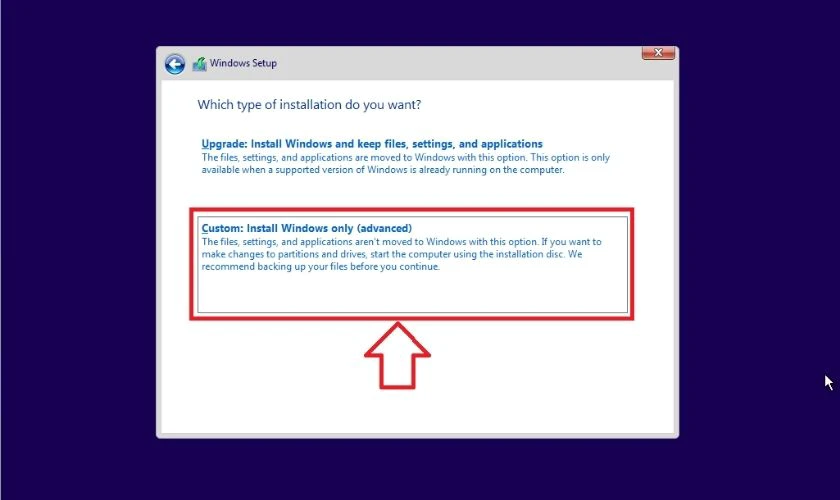 Windows Setup

Which type of installation do you want?

Upgrade: Install Windows and keep files, settings, and applications
The files, settings, and applications are moved to Windows with this option. This option is only available when a supported version of Windows is already running on the computer.

Custom: Install Windows only (advanced)
The files, settings, and applications aren't moved to Windows with this option. If you want to make changes to partitions and drives, start the computer using the installation disc. We recommend backing up your files before you continue.